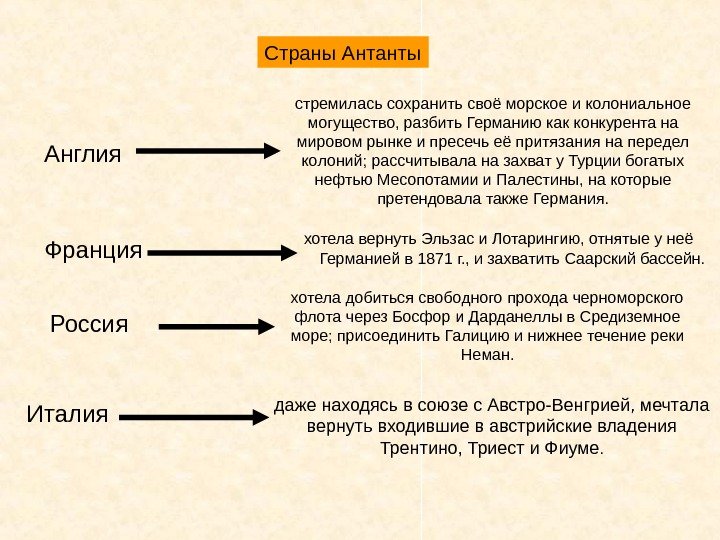 Страны Антанты

Англия

стремилась сохранить своё морское и колониальное могущество, разбить Германию как конкурента на мировом рынке и пресечь её притязания на передел колоний; рассчитывала на захват у Турции богатых нефтью Месопотамии и Палестины, на которые претендовала также Германия.

Франция

хотела вернуть Эльзас и Лотарингию, отнятые у неё Германией в 1871 г., и захватить Саарский бассейн.

Россия

хотела добиться свободного прохода черноморского флота через Босфор и Дарданеллы в Средиземное море; присоединить Галицию и нижнее течение реки Неман.

Италия

даже находясь в союзе с Австро-Венгрией, мечтала вернуть входившие в австрийские владения Трентино, Триест и Фиуме.